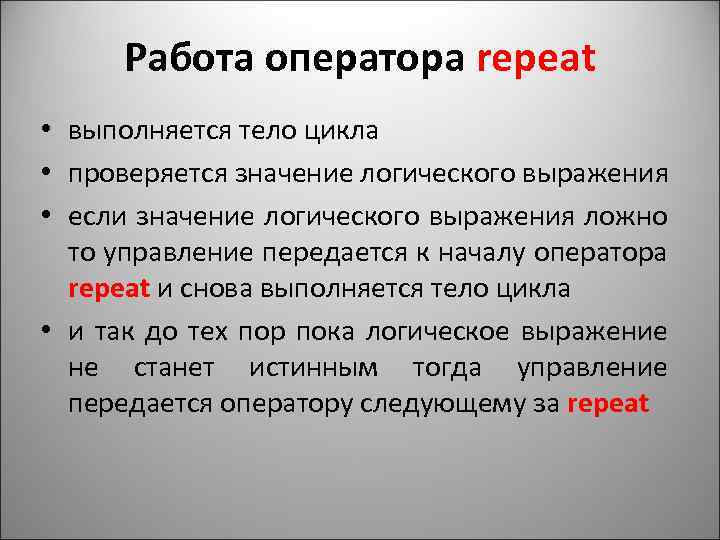 Работа оператора repeat

• выполняется тело цикла
• проверяется значение логического выражения
• если значение логического выражения ложно то управление передается к началу оператора repeat и снова выполняется тело цикла
• и так до тех пор пока логическое выражение не станет истинным тогда управление передается оператору следующему за repeat